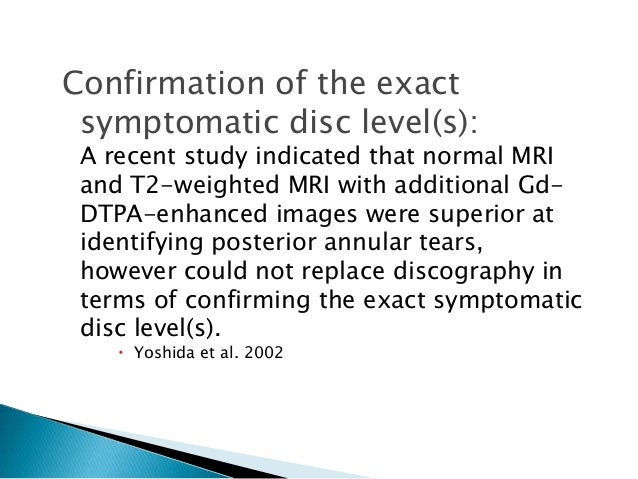 Confirmation of the exact symptomatic disc level(s):

A recent study indicated that normal MRI and T2-weighted MRI with additional Gd-DTPA-enhanced images were superior at identifying posterior annular tears, however could not replace discography in terms of confirming the exact symptomatic disc level(s).

• Yoshida et al. 2002